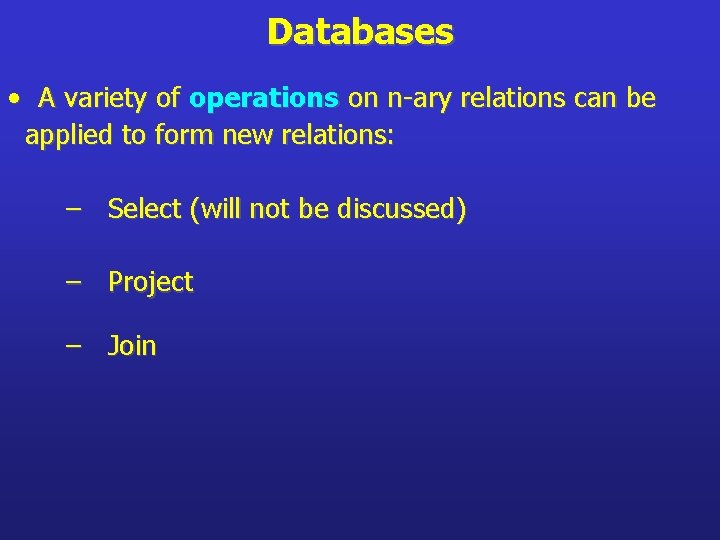 Databases

• A variety of operations on n-ary relations can be applied to form new relations:

– Select (will not be discussed)

– Project

– Join